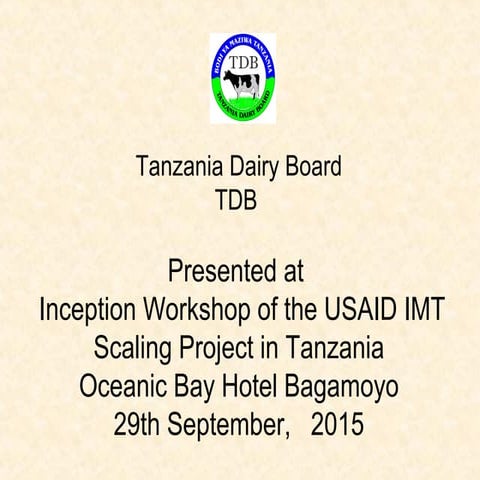 BODI YA MAZIWA TANZANIA
TDB
TANZANIA DAIRY BOARD

Tanzania Dairy Board
TDB

Presented at
Inception Workshop of the USAID IMT Scaling Project in Tanzania
Oceanic Bay Hotel Bagamoyo
29th September, 2015